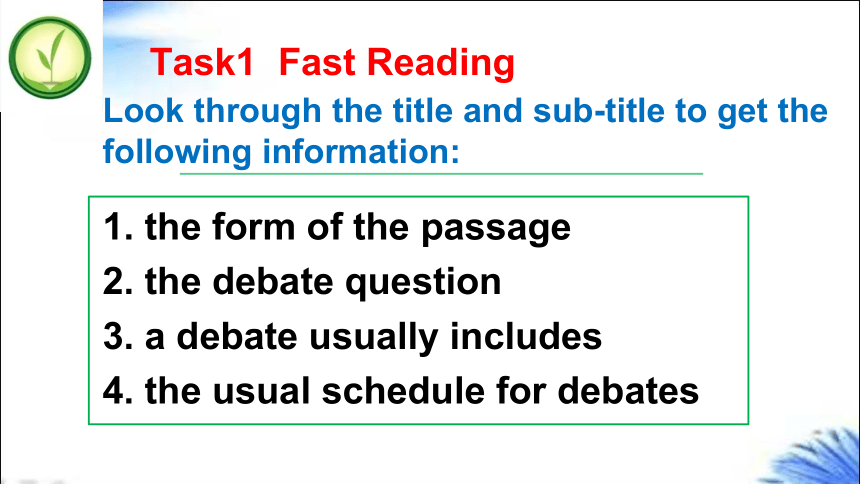 Task1 Fast Reading

Look through the title and sub-title to get the following information:

1. the form of the passage
2. the debate question
3. a debate usually includes
4. the usual schedule for debates